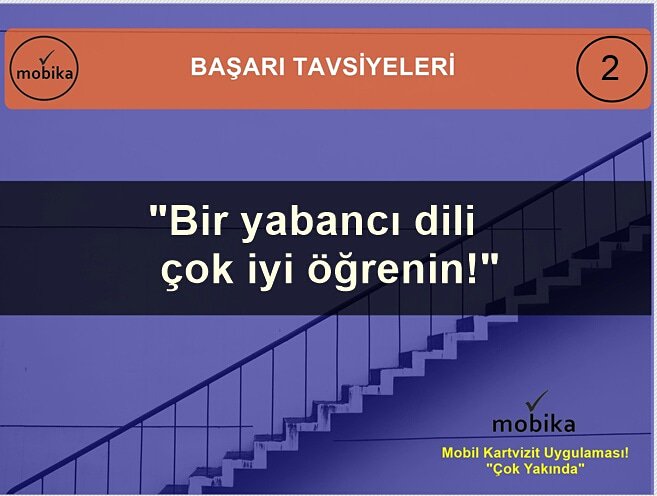 mobika

BAŞARI TAVSİYELERİ

2

"Bir yabancı dili çok iyi öğrenin!"

mobika

Mobil Kartvizit Uygulaması! "Çok Yakında"